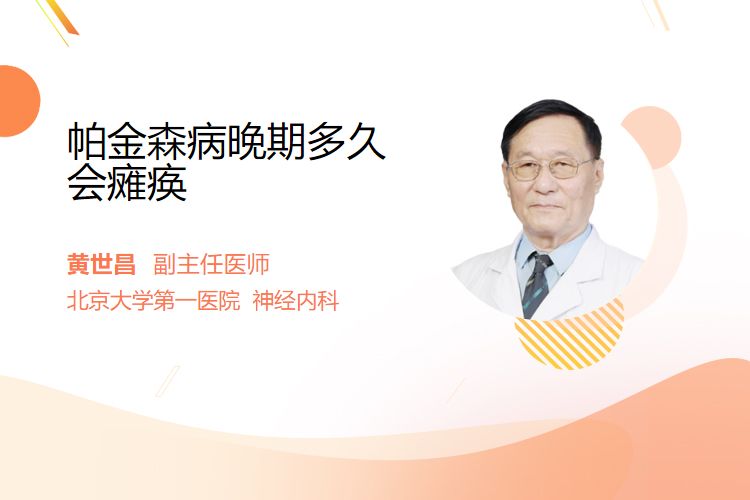 帕金森病晚期多久会瘫痪

黄世昌 副主任医师

北京大学第一医院 神经内科